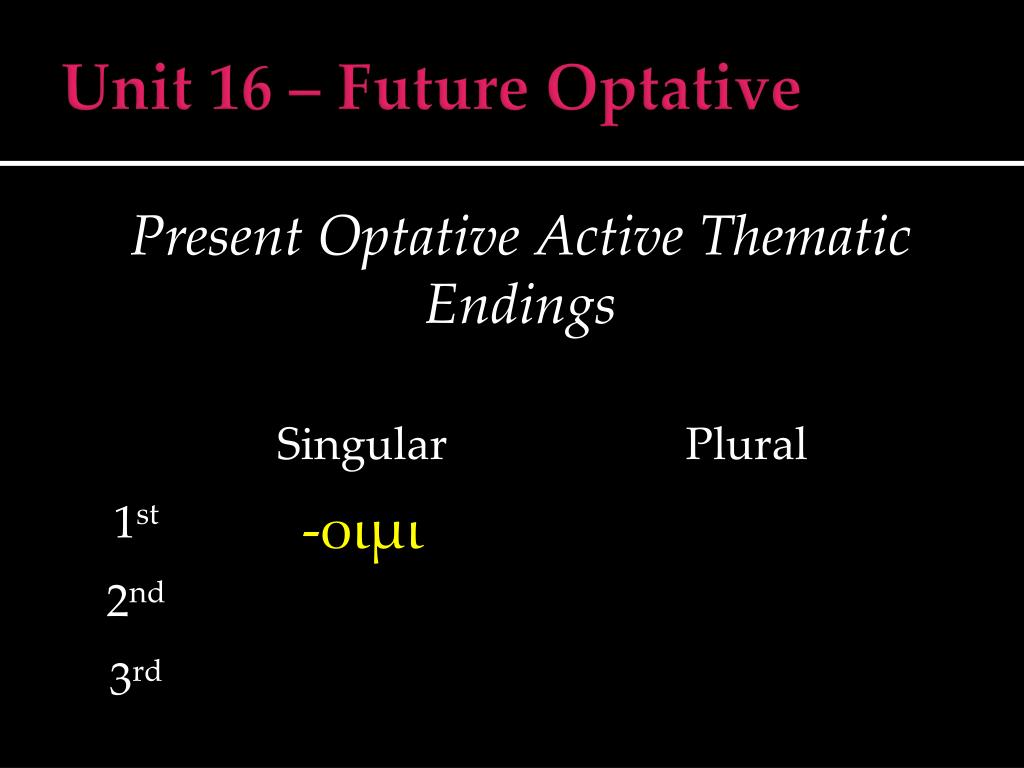 Unit 16 – Future Optative

Present Optative Active Thematic Endings

| | Singular | Plural |
|---|---|---|
| 1st | -οιμι | |
| 2nd | | |
| 3rd | | |